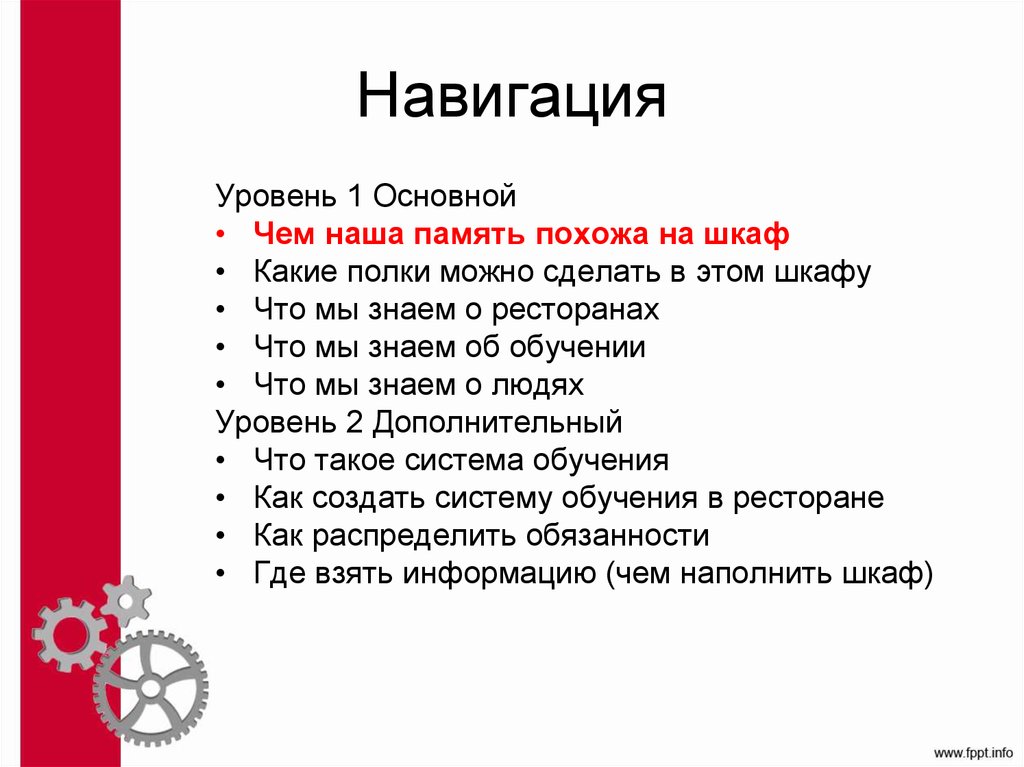 Навигация

Уровень 1 Основной
• Чем наша память похожа на шкаф
• Какие полки можно сделать в этом шкафу
• Что мы знаем о ресторанах
• Что мы знаем об обучении
• Что мы знаем о людях
Уровень 2 Дополнительный
• Что такое система обучения
• Как создать систему обучения в ресторане
• Как распределить обязанности
• Где взять информацию (чем наполнить шкаф)

www.fppt.info